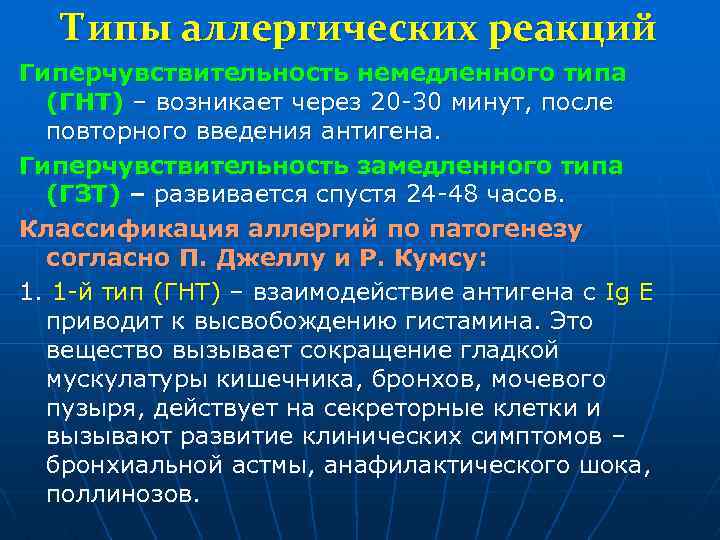 Типы аллергических реакций

Гиперчувствительность немедленного типа (ГНТ) – возникает через 20-30 минут, после повторного введения антигена.

Гиперчувствительность замедленного типа (ГЗТ) – развивается спустя 24-48 часов.

Классификация аллергий по патогенезу согласно П. Джеллу и Р. Кумсу:

1. 1-й тип (ГНТ) – взаимодействие антигена с Ig E приводит к высвобождению гистамина. Это вещество вызывает сокращение гладкой мускулатуры кишечника, бронхов, мочевого пузыря, действует на секреторные клетки и вызывают развитие клинических симптомов – бронхиальной астмы, анафилактического шока, поллинозов.